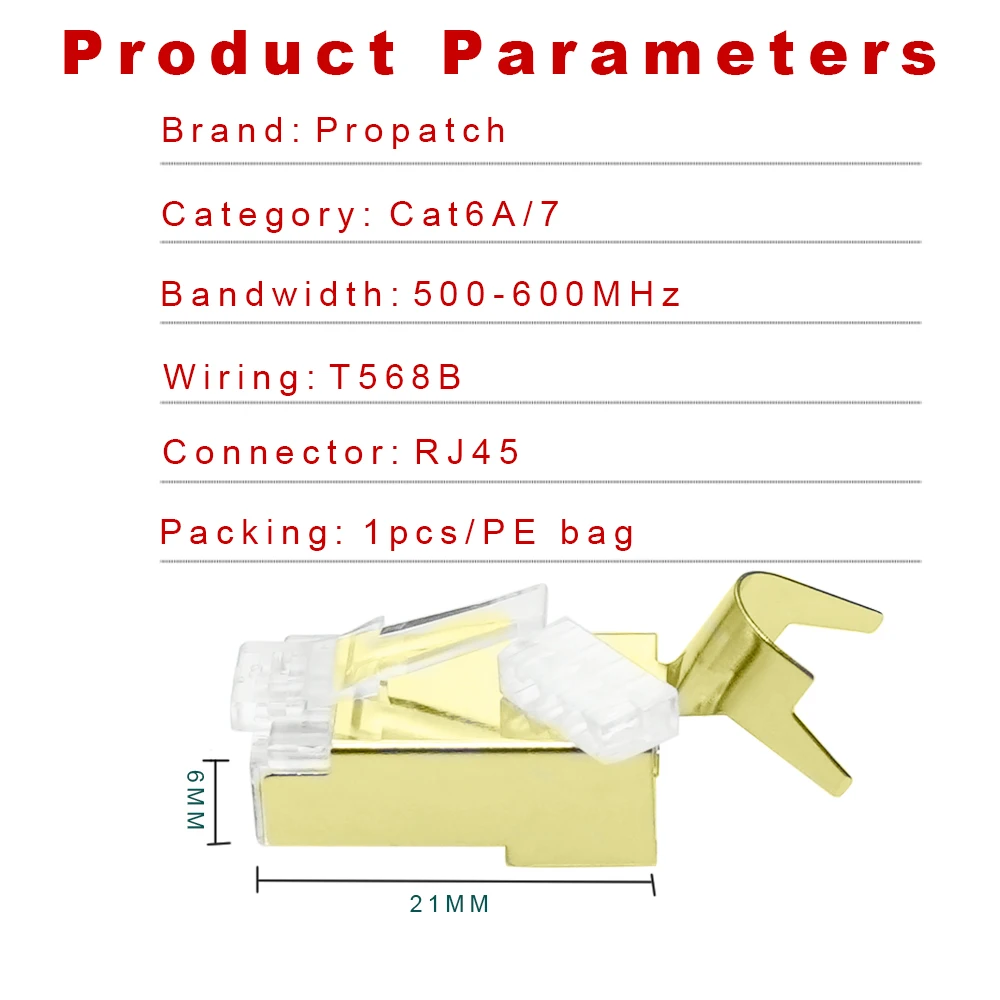 Product Parameters

Brand: Propatch

Category: Cat6A/7

Bandwidth: 500-600MHz

Wiring: T568B

Connector: RJ45

Packing: 1pcs/PE bag

6MM

21MM